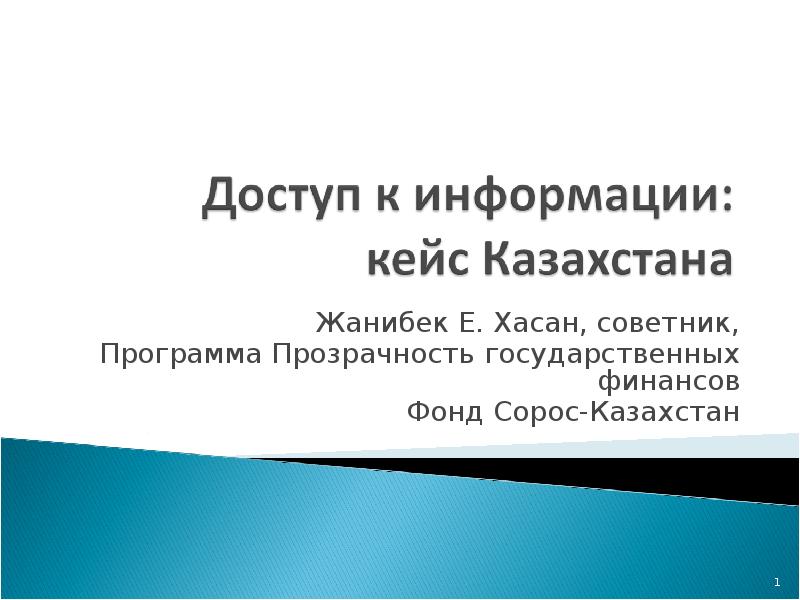 Доступ к информации: кейс Казахстана

Жанибек Е. Хасан, советник,
Программа Прозрачность государственных финансов
Фонд Сорос-Казахстан

1